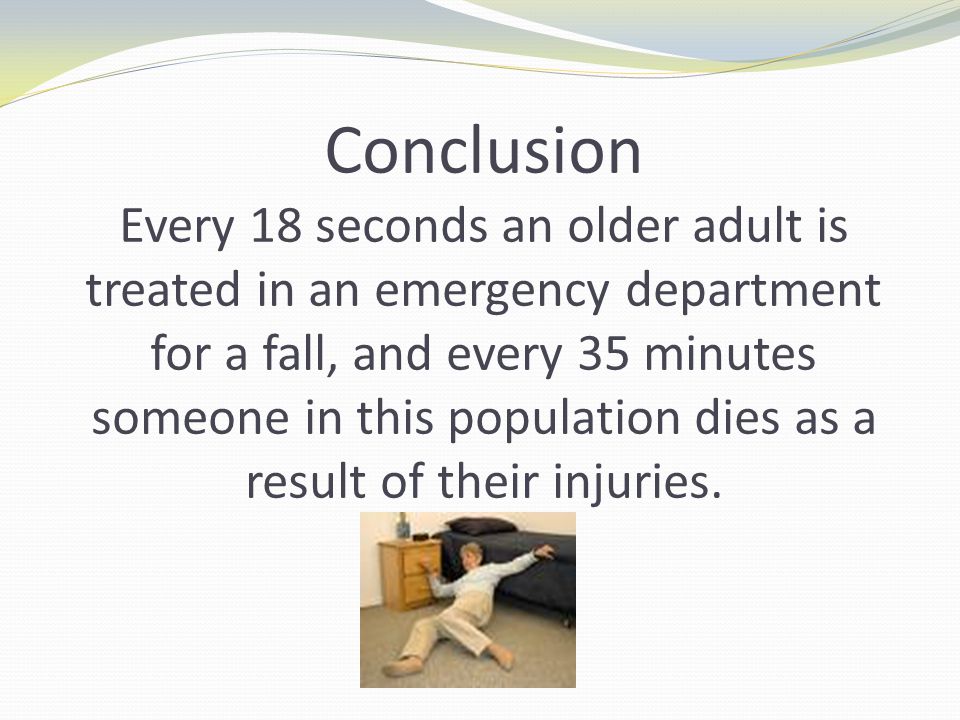 Conclusion

Every 18 seconds an older adult is treated in an emergency department for a fall, and every 35 minutes someone in this population dies as a result of their injuries.